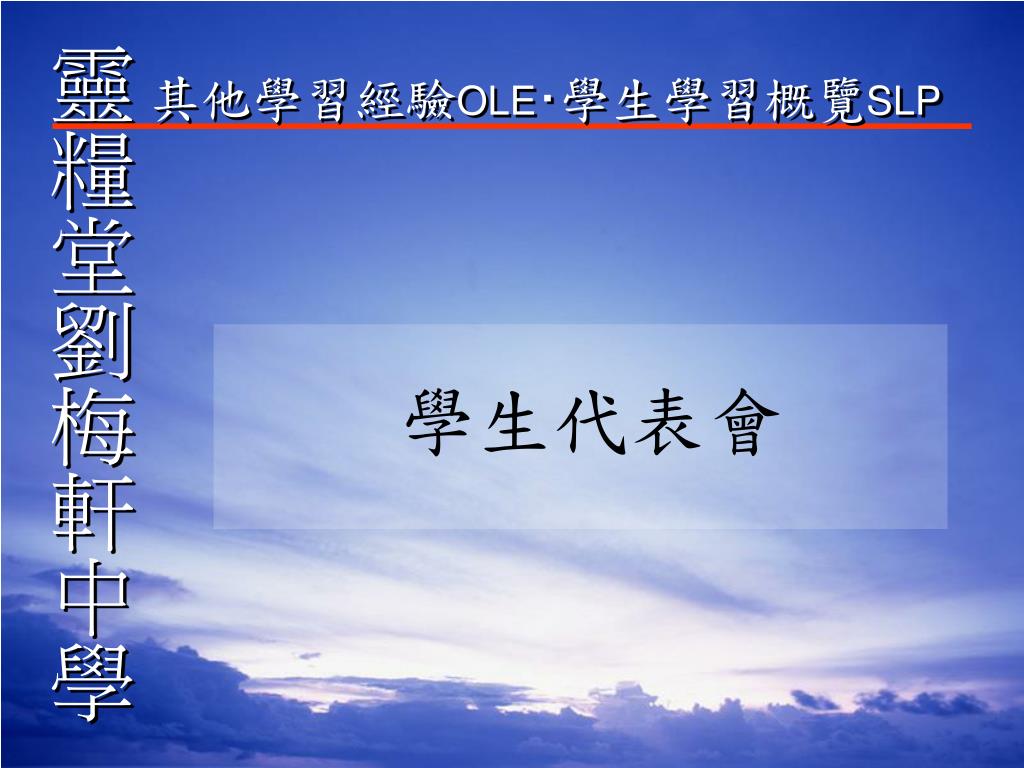 靈糧堂劉梅軒中學

其他學習經驗OLE‧學生學習概覽SLP

學生代表會